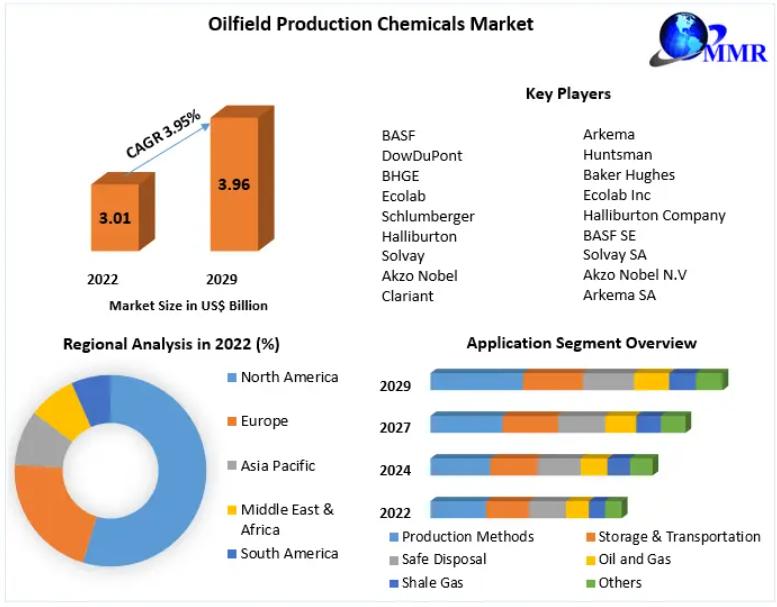 Oilfield Production Chemicals Market

MMR

CAGR 3.95%

3.01

3.96

2022

2029

Market Size in US$ Billion

Key Players

BASF
DowDuPont
BHGE
Ecolab
Schlumberger
Halliburton
Solvay
Akzo Nobel
Clariant

Arkema
Huntsman
Baker Hughes
Ecolab Inc
Halliburton Company
BASF SE
Solvay SA
Akzo Nobel N.V
Arkema SA

Regional Analysis in 2022 (%)

North America
Europe
Asia Pacific
Middle East & Africa
South America

Application Segment Overview

2029
2027
2024
2022

Production Methods
Storage & Transportation
Safe Disposal
Oil and Gas
Shale Gas
Others